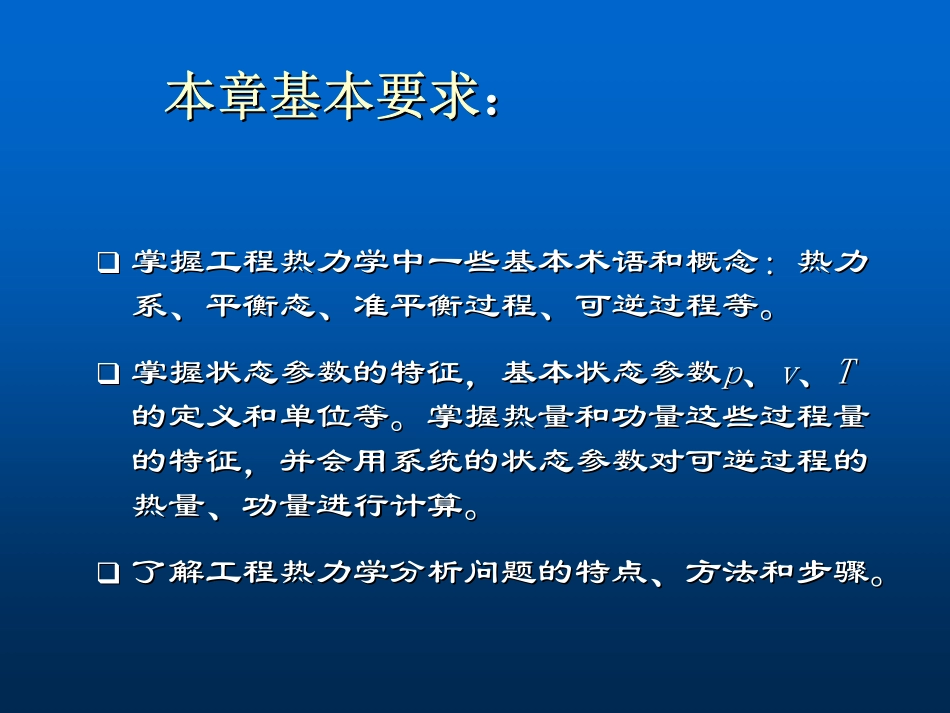 本章基本要求：

❑ 掌握工程热力学中一些基本术语和概念：热力系、平衡态、准平衡过程、可逆过程等。

❑ 掌握状态参数的特征，基本状态参数$p$、$v$、$T$的定义和单位等。掌握热量和功量这些过程量的特征，并会用系统的状态参数对可逆过程的热量、功量进行计算。

❑ 了解工程热力学分析问题的特点、方法和步骤。